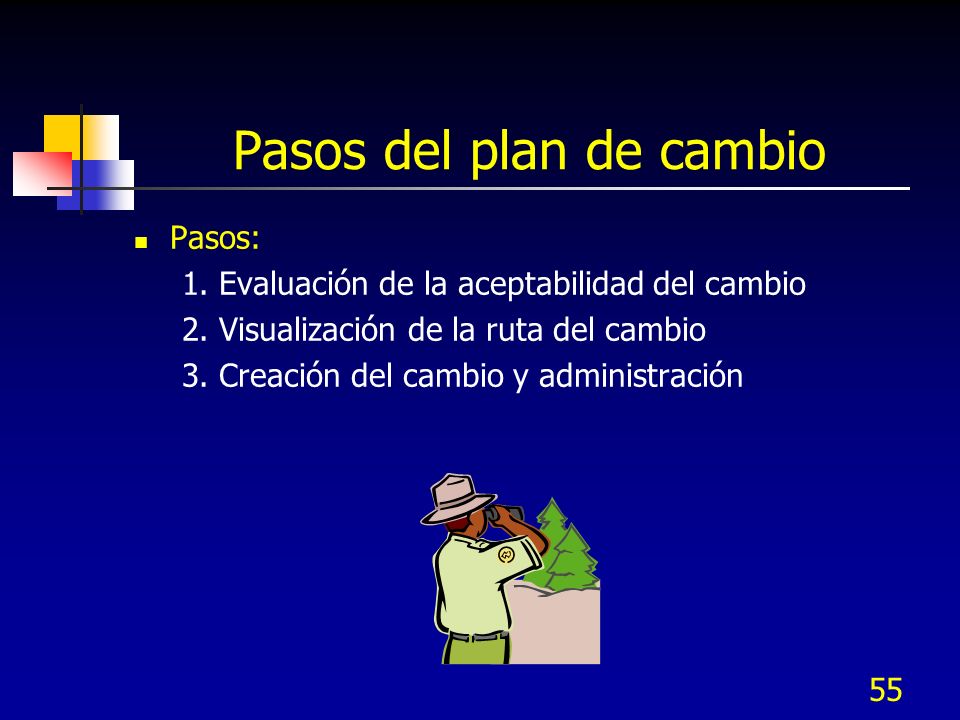 Pasos del plan de cambio

Pasos:
1. Evaluación de la aceptabilidad del cambio
2. Visualización de la ruta del cambio
3. Creación del cambio y administración

55